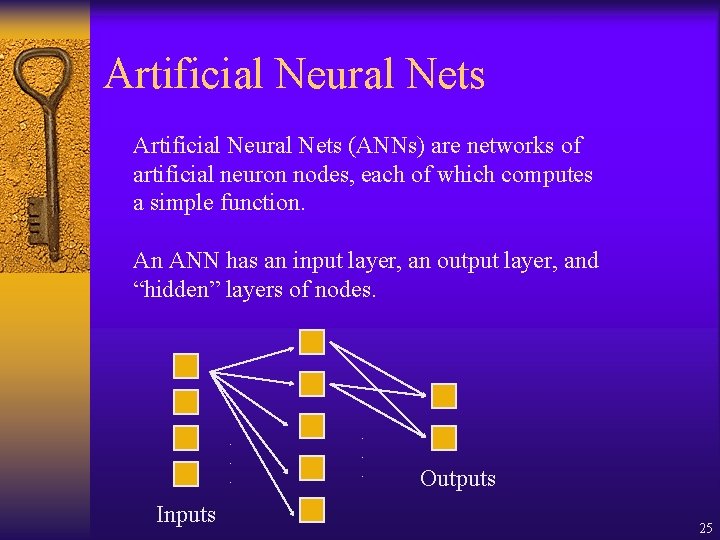 Artificial Neural Nets

Artificial Neural Nets (ANNs) are networks of artificial neuron nodes, each of which computes a simple function.

An ANN has an input layer, an output layer, and “hidden” layers of nodes.

Inputs

Outputs

25